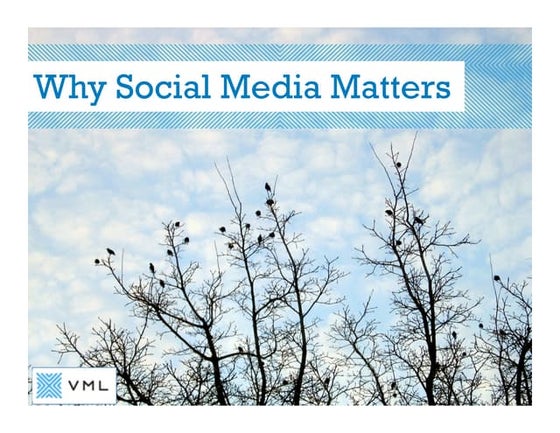 Why Social Media Matters

VML